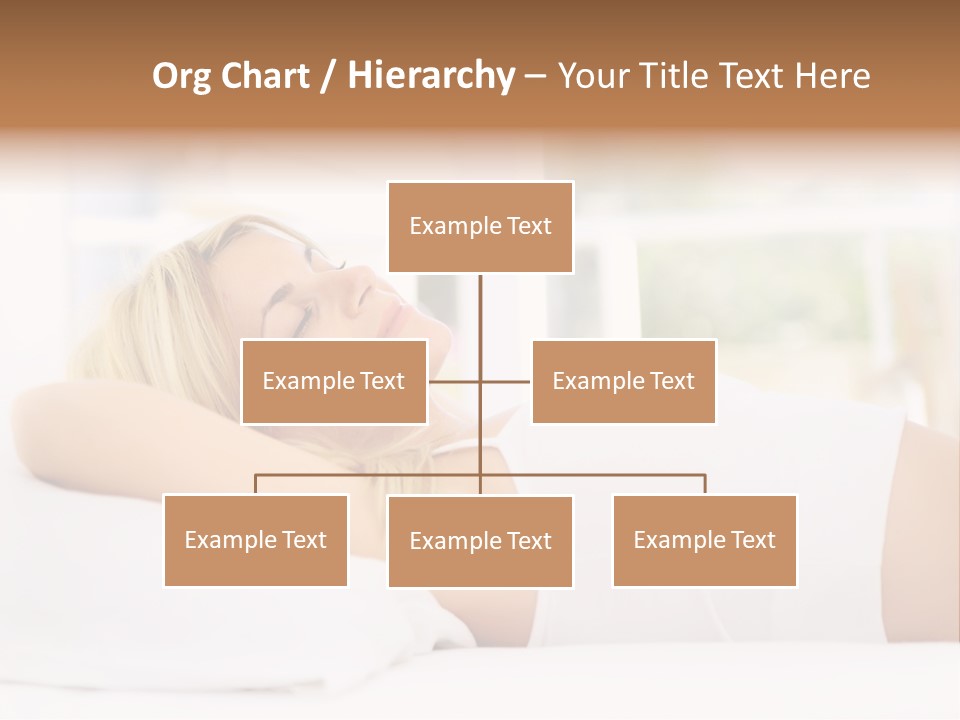 Org Chart / Hierarchy – Your Title Text Here

Example Text

Example Text

Example Text

Example Text

Example Text

Example Text